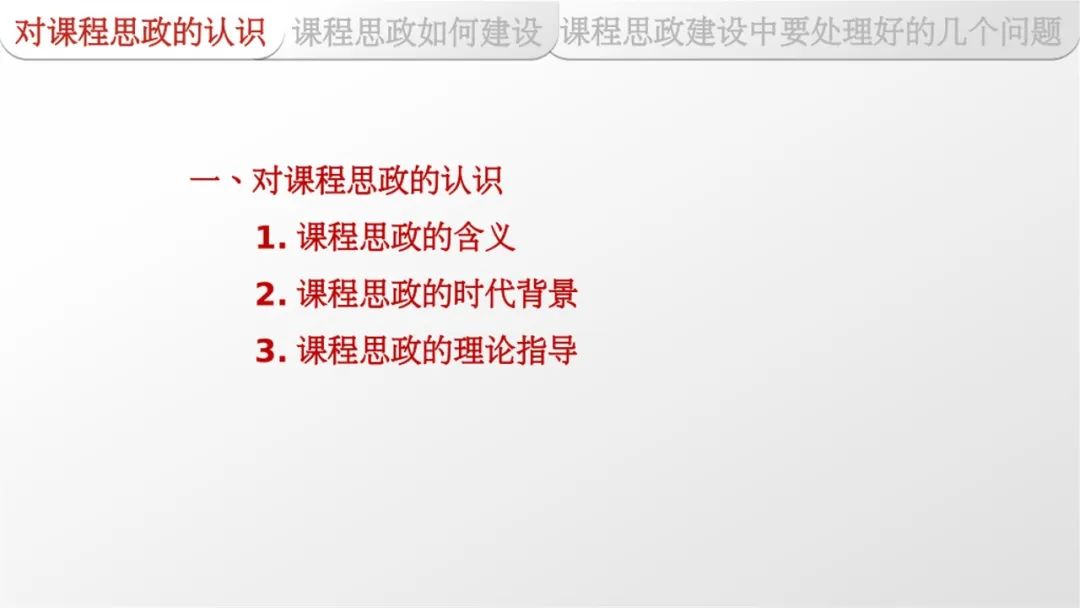 对课程思政的认识 课程思政如何建设 课程思政建设中要处理好的几个问题

一、对课程思政的认识

1. 课程思政的含义

2. 课程思政的时代背景

3. 课程思政的理论指导